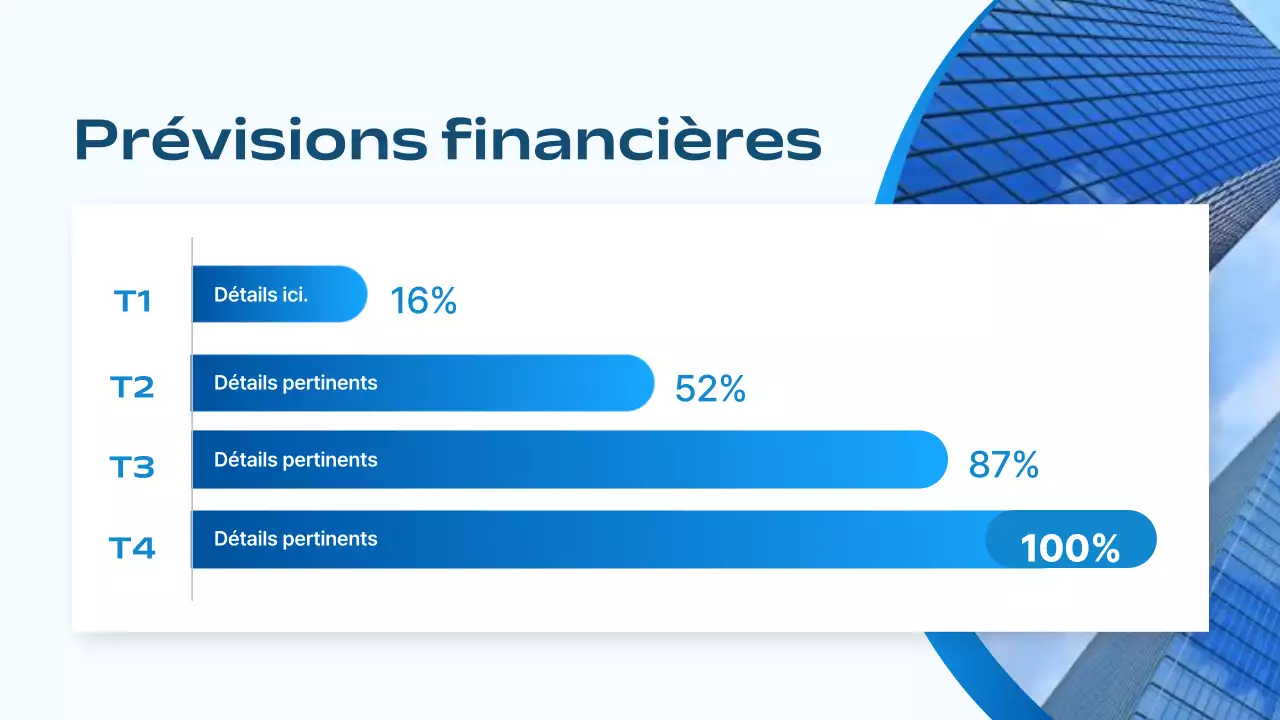 Prévisions financières

T1 Détails ici. 16%

T2 Détails pertinents 52%

T3 Détails pertinents 87%

T4 Détails pertinents 100%